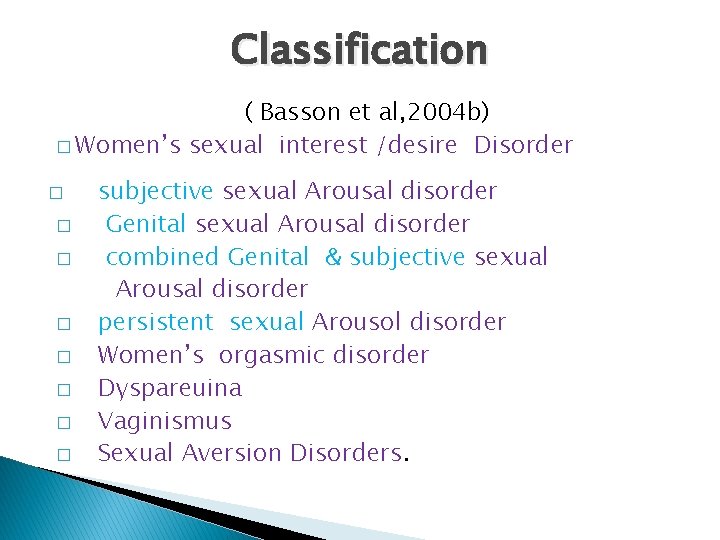 Classification

( Basson et al,2004b)

□ Women's sexual interest /desire Disorder

□ subjective sexual Arousal disorder
□ Genital sexual Arousal disorder
□ combined Genital & subjective sexual Arousal disorder
□ persistent sexual Arousol disorder
□ Women's orgasmic disorder
□ Dyspareuina
□ Vaginismus
□ Sexual Aversion Disorders.